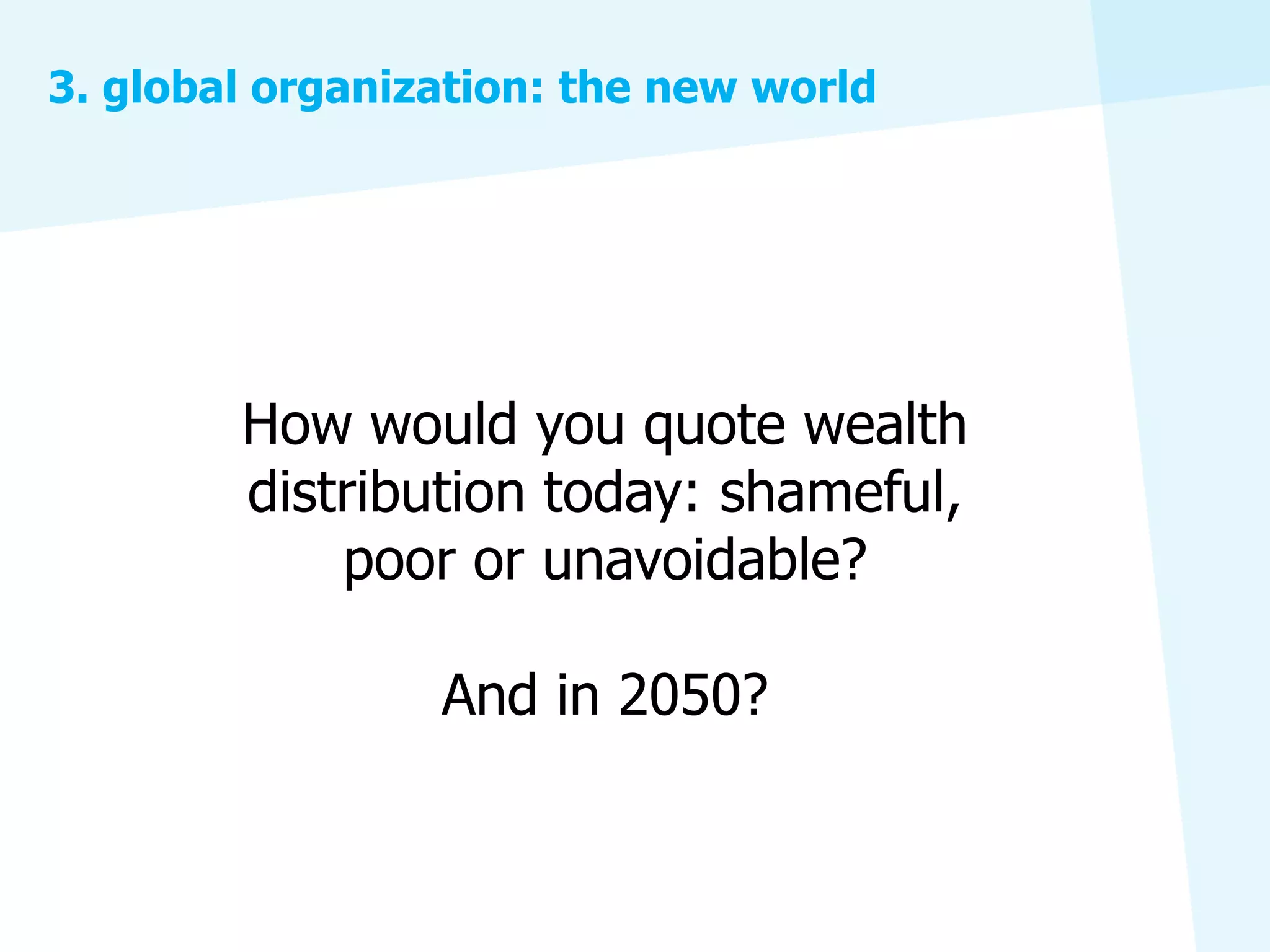 3. global organization: the new world

How would you quote wealth distribution today: shameful, poor or unavoidable?

And in 2050?